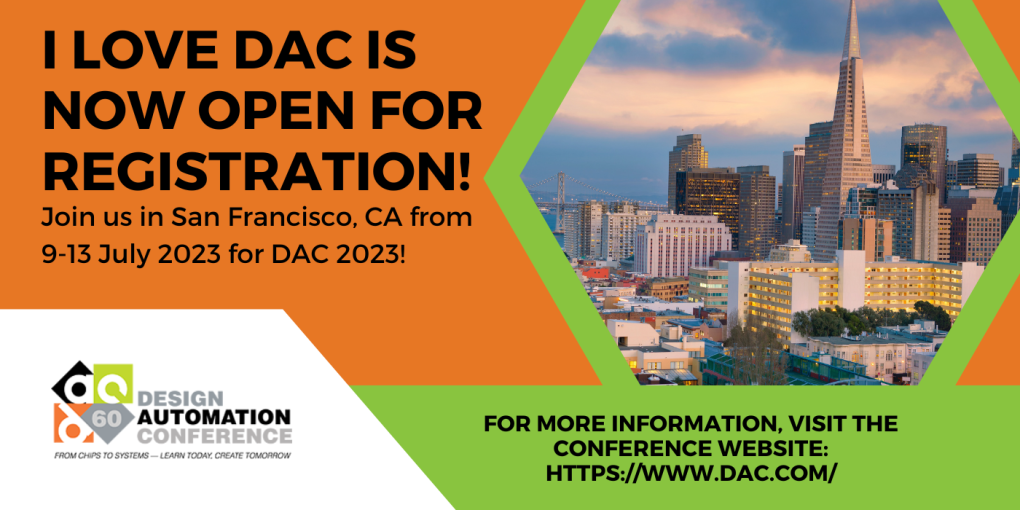 I LOVE DAC IS NOW OPEN FOR REGISTRATION!

Join us in San Francisco, CA from 9-13 July 2023 for DAC 2023!

60 DESIGN AUTOMATION CONFERENCE

FROM CHIPS TO SYSTEMS — LEARN TODAY, CREATE TOMORROW

FOR MORE INFORMATION, VISIT THE CONFERENCE WEBSITE: HTTPS://WWW.DAC.COM/